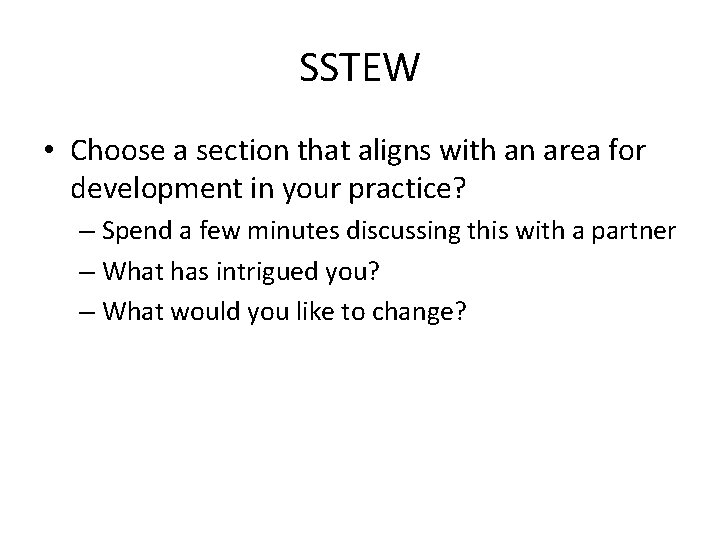 SSTEW

• Choose a section that aligns with an area for development in your practice?
– Spend a few minutes discussing this with a partner
– What has intrigued you?
– What would you like to change?